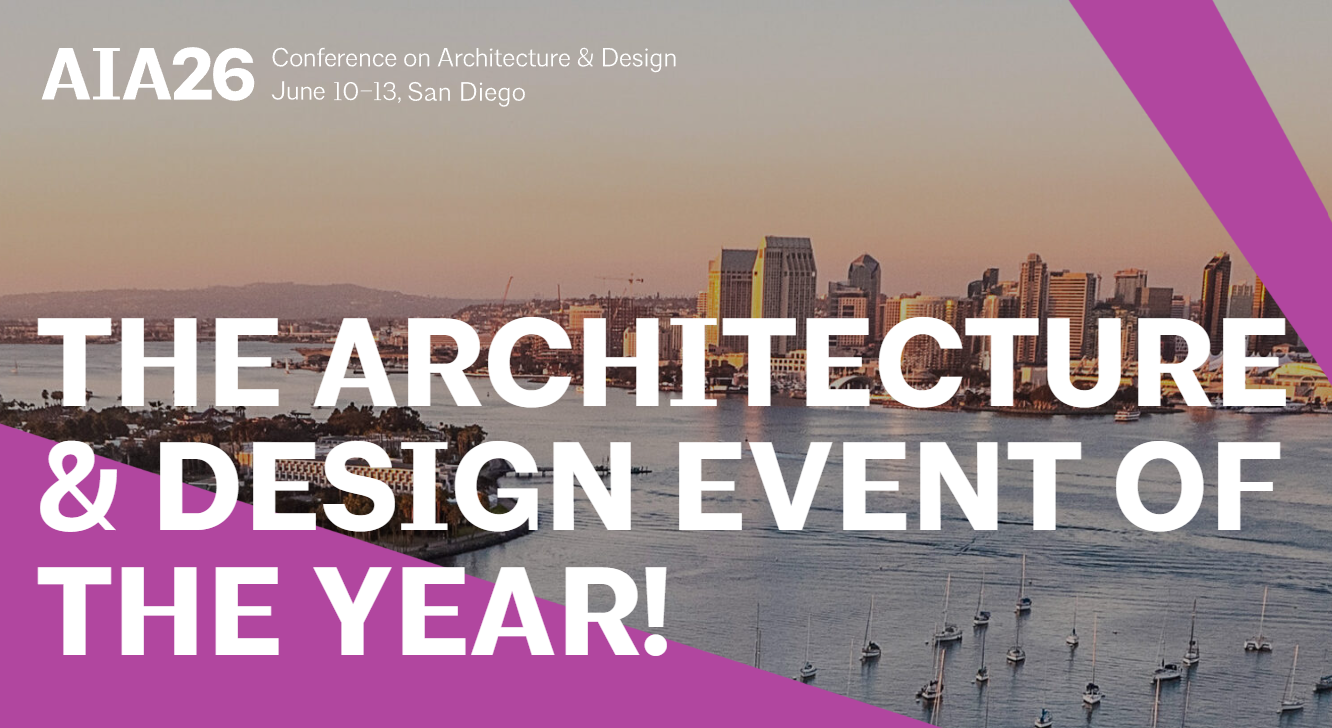 AIA26 Conference on Architecture & Design
June 10–13, San Diego

THE ARCHITECTURE & DESIGN EVENT OF THE YEAR!